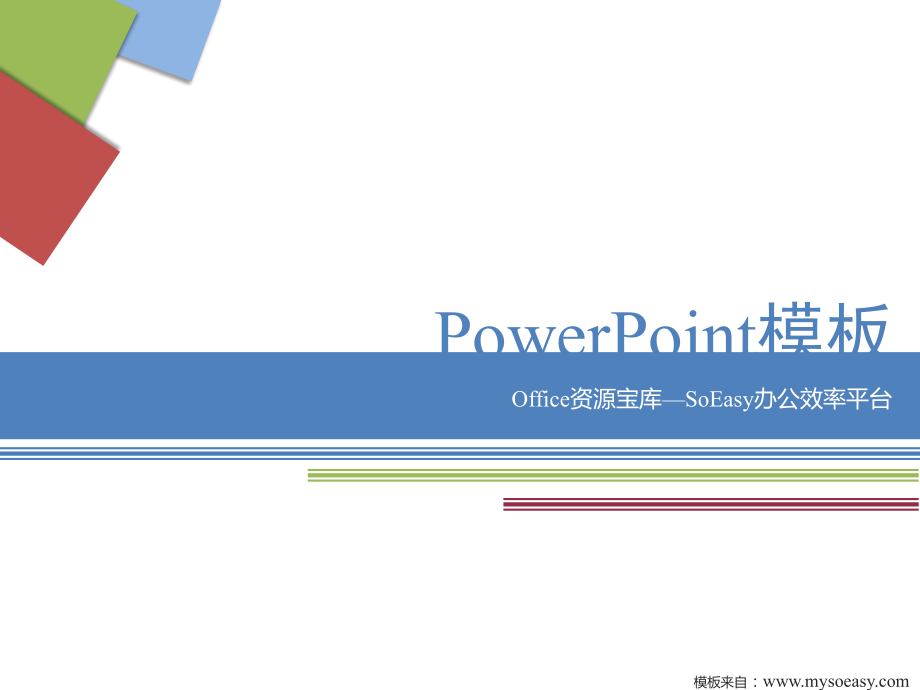 PowerPoint模板

Office资源宝库—SoEasy办公效率平台

模板来自：www.mysoeasy.com